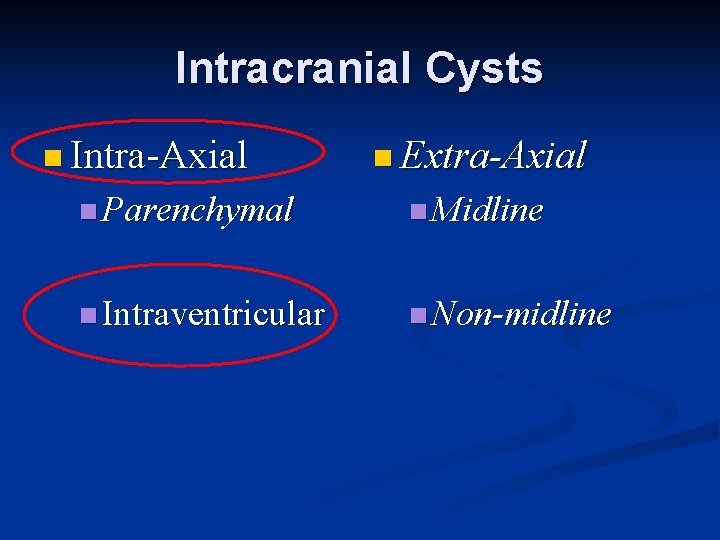 Intracranial Cysts

Intra-Axial

Parenchymal

Intraventricular

Extra-Axial

Midline

Non-midline